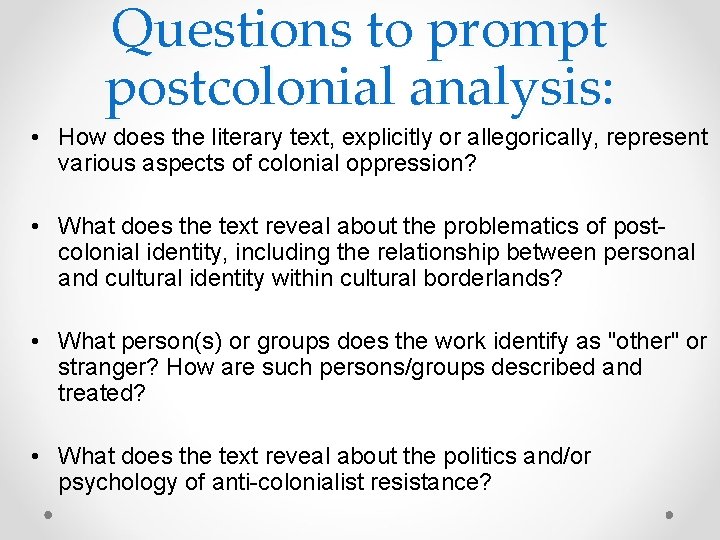 Questions to prompt postcolonial analysis:

• How does the literary text, explicitly or allegorically, represent various aspects of colonial oppression?

• What does the text reveal about the problematics of post-colonial identity, including the relationship between personal and cultural identity within cultural borderlands?

• What person(s) or groups does the work identify as "other" or stranger? How are such persons/groups described and treated?

• What does the text reveal about the politics and/or psychology of anti-colonialist resistance?